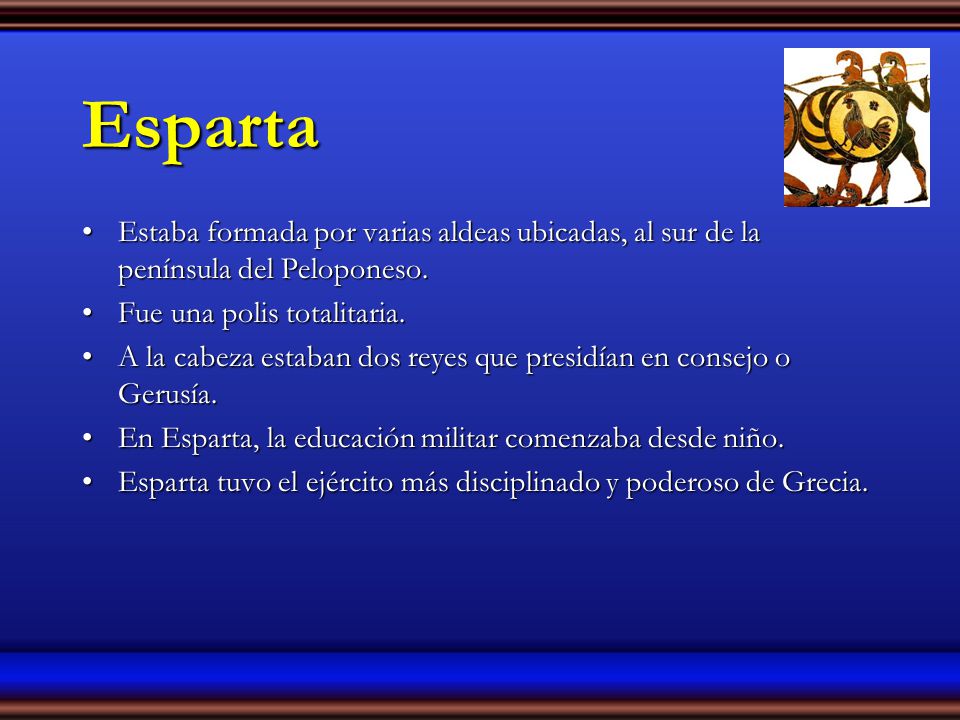 Esparta

• Estaba formada por varias aldeas ubicadas, al sur de la península del Peloponeso.
• Fue una polis totalitaria.
• A la cabeza estaban dos reyes que presidían en consejo o Gerusía.
• En Esparta, la educación militar comenzaba desde niño.
• Esparta tuvo el ejército más disciplinado y poderoso de Grecia.